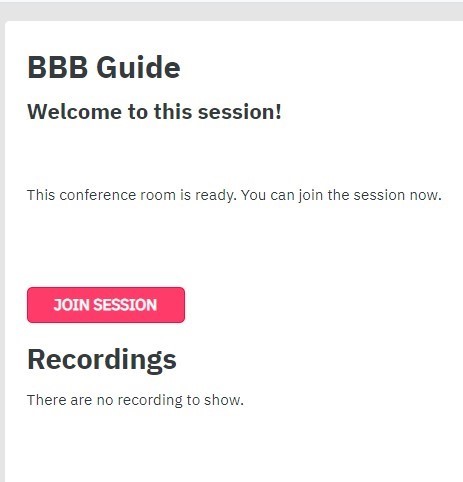 BBB Guide

Welcome to this session!

This conference room is ready. You can join the session now.

JOIN SESSION

Recordings

There are no recording to show.